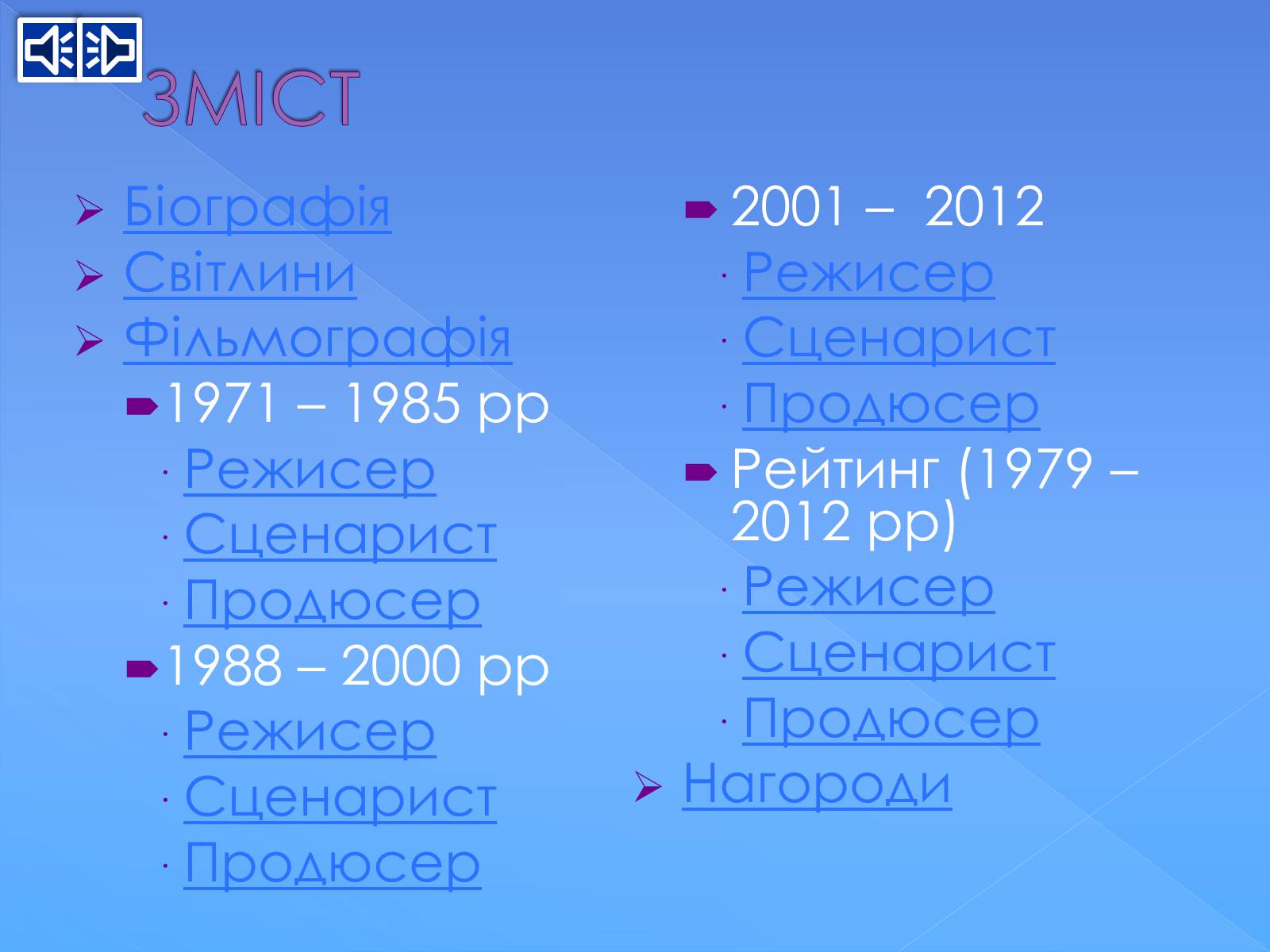 ЗМІСТ

Біографія
Світлини
Фільмографія
1971 – 1985 рр
Режисер
Сценарист
Продюсер
1988 – 2000 рр
Режисер
Сценарист
Продюсер

2001 – 2012
Режисер
Сценарист
Продюсер
Рейтинг (1979 – 2012 рр)
Режисер
Сценарист
Продюсер
Нагороди